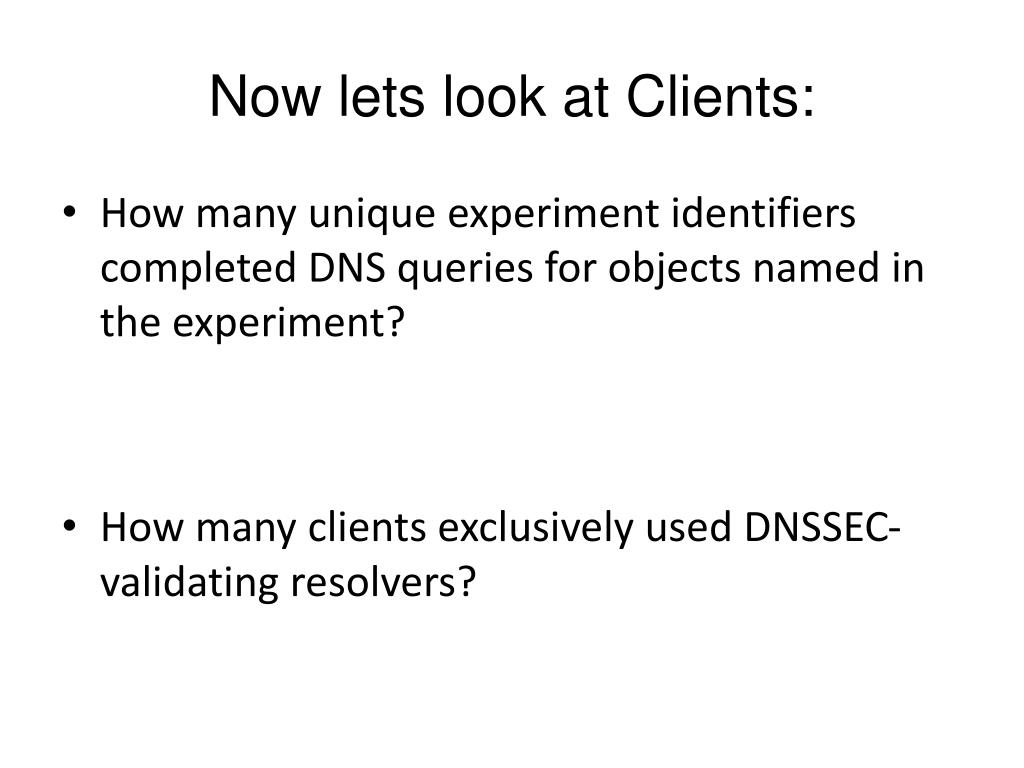 Now lets look at Clients:

• How many unique experiment identifiers completed DNS queries for objects named in the experiment?

• How many clients exclusively used DNSSEC-validating resolvers?